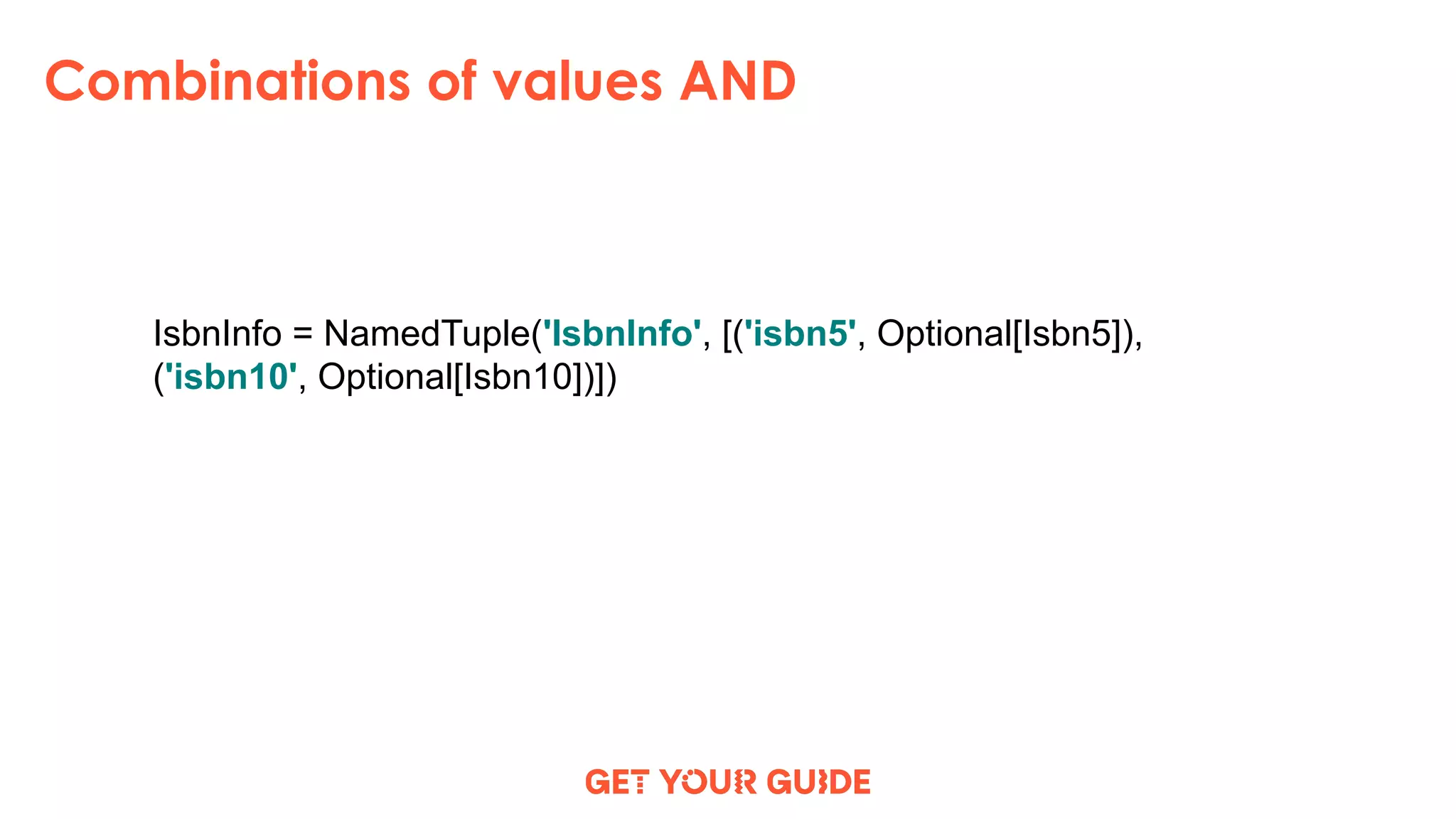 Combinations of values AND

IsbnInfo = NamedTuple('IsbnInfo', [('isbn5', Optional[Isbn5]), ('isbn10', Optional[Isbn10])])

GET YOUR GUIDE